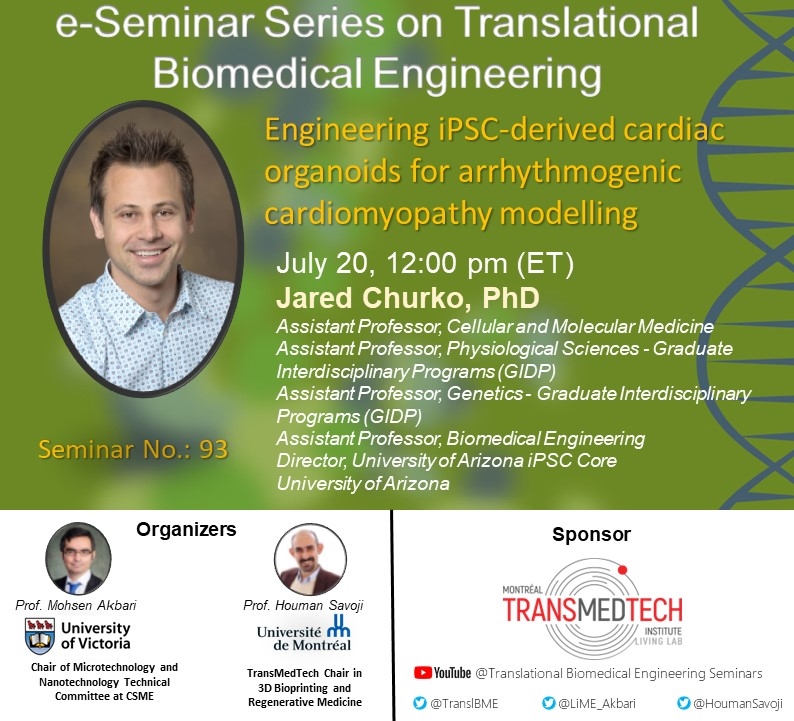 e-Seminar Series on Translational Biomedical Engineering

Engineering iPSC-derived cardiac organoids for arrhythmogenic cardiomyopathy modelling

July 20, 12:00 pm (ET)

Jared Churko, PhD

Assistant Professor, Cellular and Molecular Medicine
Assistant Professor, Physiological Sciences - Graduate Interdisciplinary Programs (GIDP)
Assistant Professor, Genetics - Graduate Interdisciplinary Programs (GIDP)
Assistant Professor, Biomedical Engineering
Director, University of Arizona iPSC Core
University of Arizona

Seminar No.: 93

Organizers

Prof. Mohsen Akbari
University of Victoria
Chair of Microtechnology and Nanotechnology Technical Committee at CSME

Prof. Houman Savoji
Université de Montréal
TransMedTech Chair in 3D Bioprinting and Regenerative Medicine

Sponsor

MONTRÉAL TRANSMEDTECH INSTITUTE LIVING LAB

YouTube @Translational Biomedical Engineering Seminars

@TranslBME @LiME_Akbari @HoumanSavoji